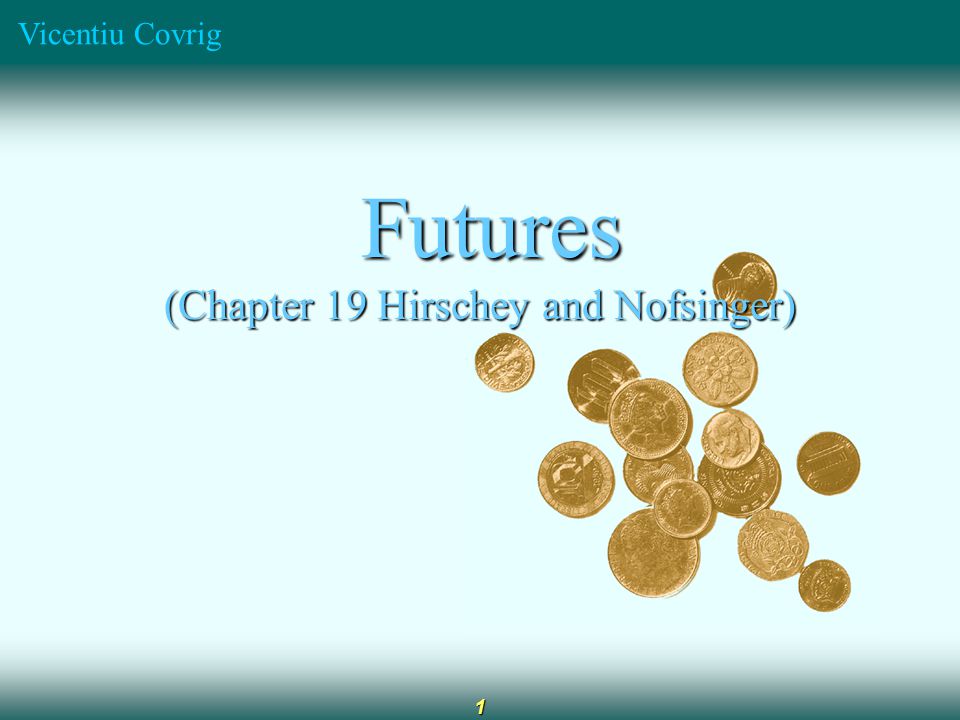 Vicentiu Covrig

Futures
(Chapter 19 Hirschey and Nofsinger)

1